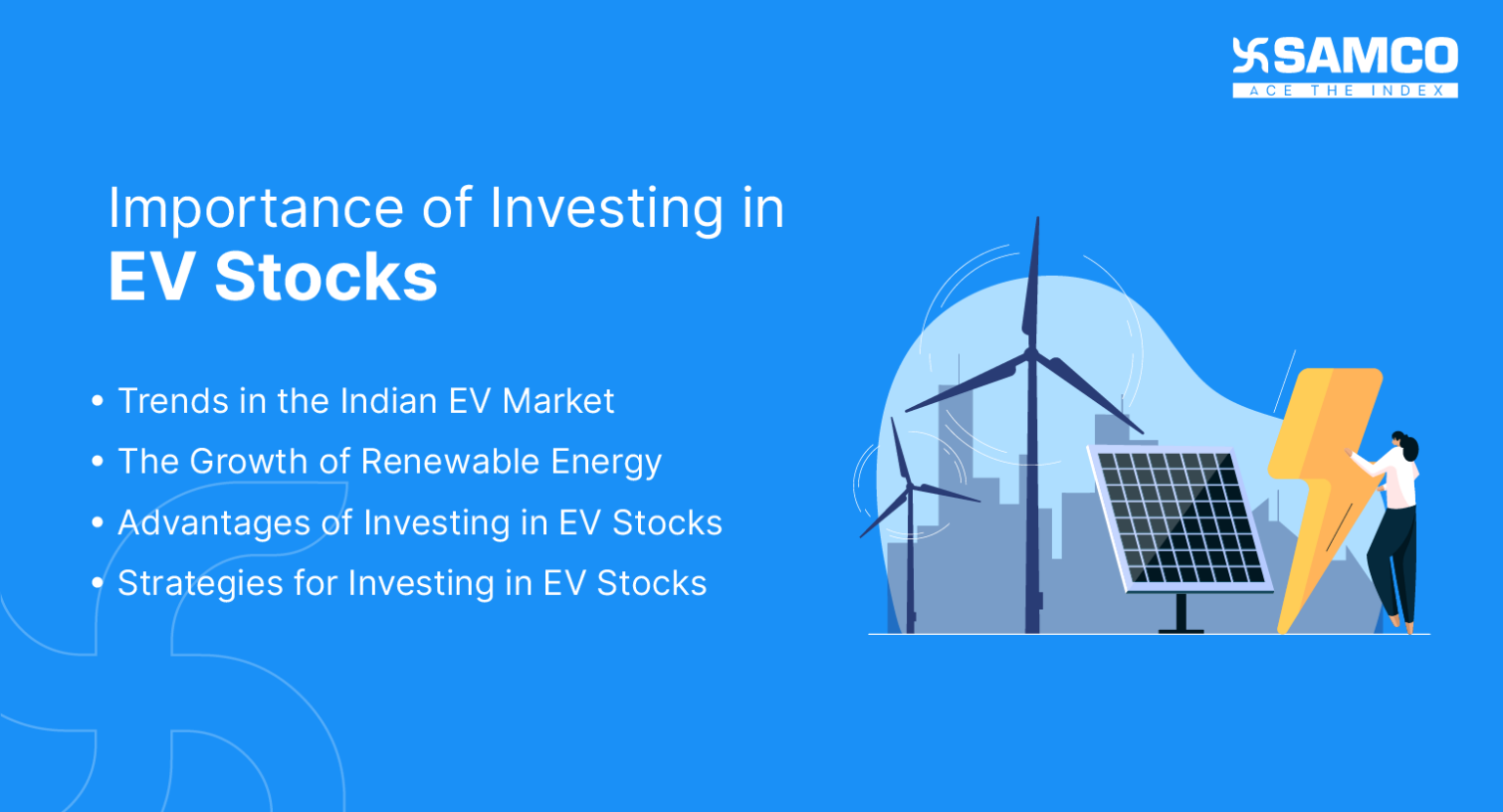 SAMCO
ACE THE INDEX

Importance of Investing in
EV Stocks

• Trends in the Indian EV Market
• The Growth of Renewable Energy
• Advantages of Investing in EV Stocks
• Strategies for Investing in EV Stocks